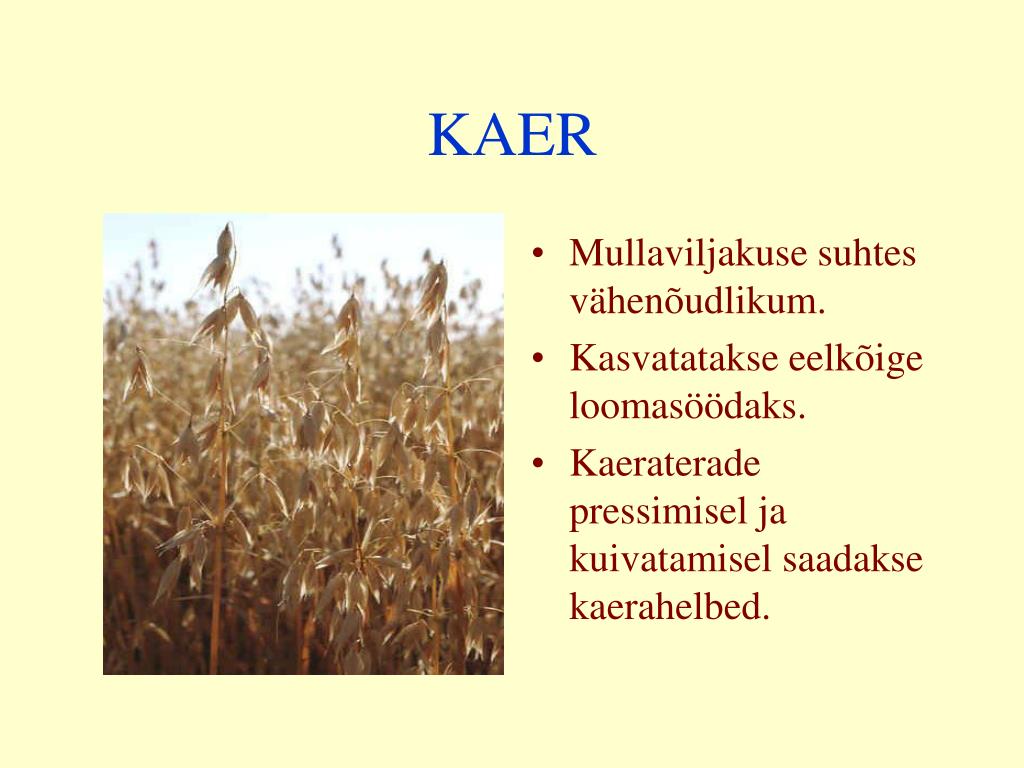 KAER

• Mullaviljakuse suhtes vähenõudlikum.
• Kasvatatakse eelkõige loomasöödaks.
• Kaeraterade pressimisel ja kuivatamisel saadakse kaerahelbed.